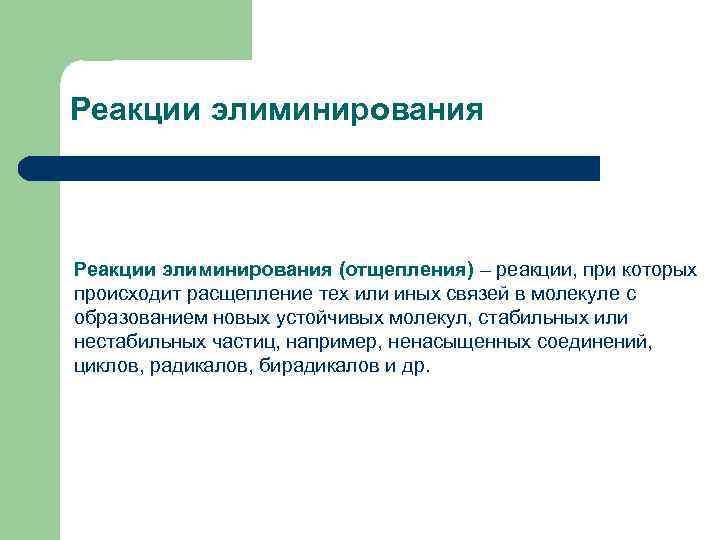 Реакции элиминирования

Реакции элиминирования (отщепления) – реакции, при которых происходит расщепление тех или иных связей в молекуле с образованием новых устойчивых молекул, стабильных или нестабильных частиц, например, ненасыщенных соединений, циклов, радикалов, бирадикалов и др.